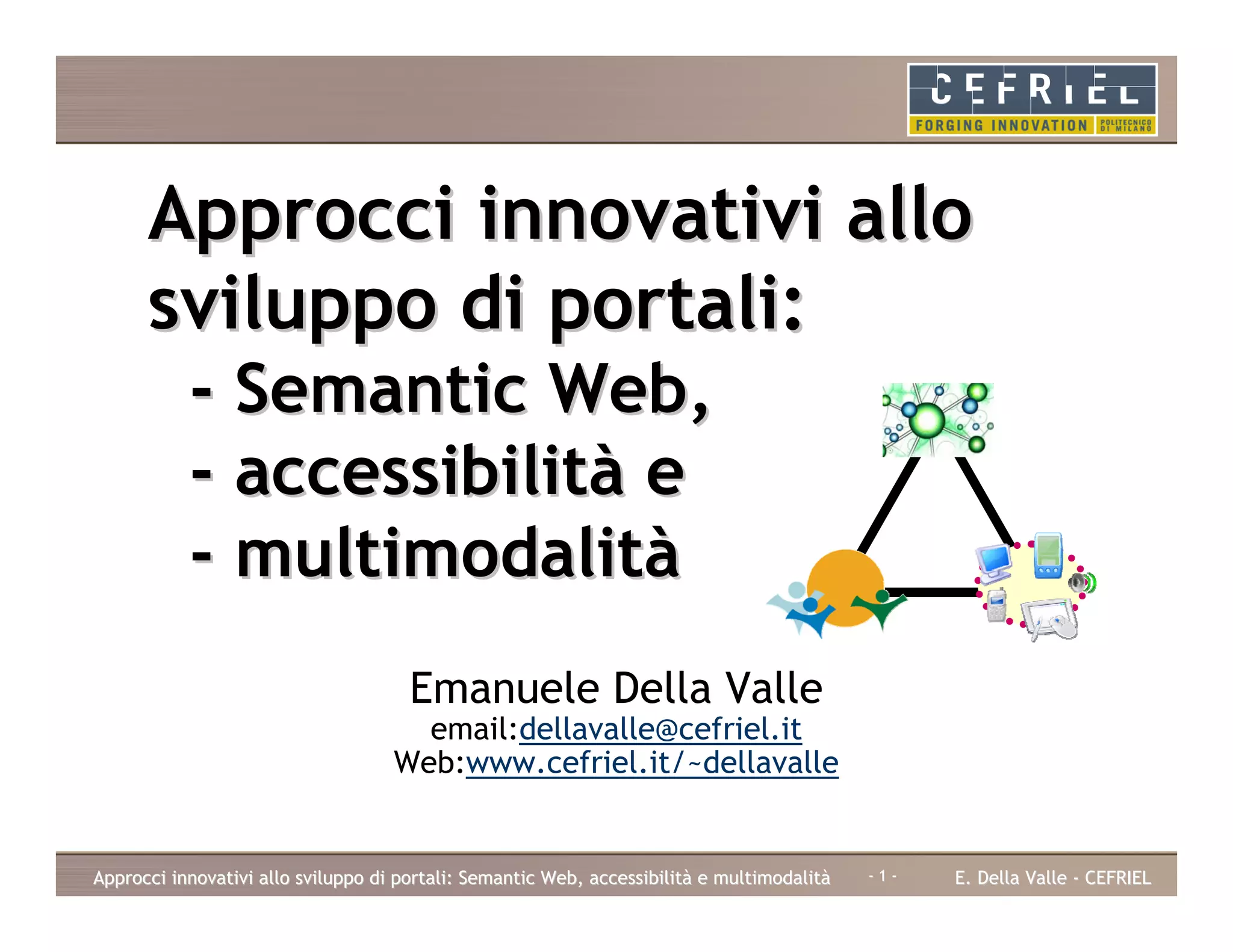 CEFRIEL
FORGING INNOVATION POLITECNICO DI MILANO

Approcci innovativi allo sviluppo di portali:
- Semantic Web,
- accessibilità e
- multimodalità

Emanuele Della Valle
email:dellavalle@cefriel.it
Web:www.cefriel.it/~dellavalle

Approcci innovativi allo sviluppo di portali: Semantic Web, accessibilità e multimodalità - 1 - E. Della Valle - CEFRIEL